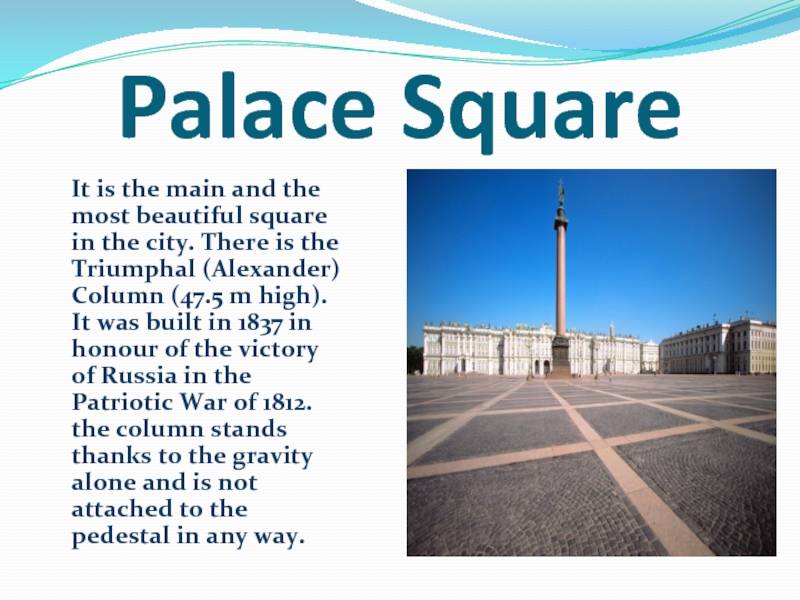 Palace Square

It is the main and the most beautiful square in the city. There is the Triumphal (Alexander) Column (47.5 m high). It was built in 1837 in honour of the victory of Russia in the Patriotic War of 1812. the column stands thanks to the gravity alone and is not attached to the pedestal in any way.